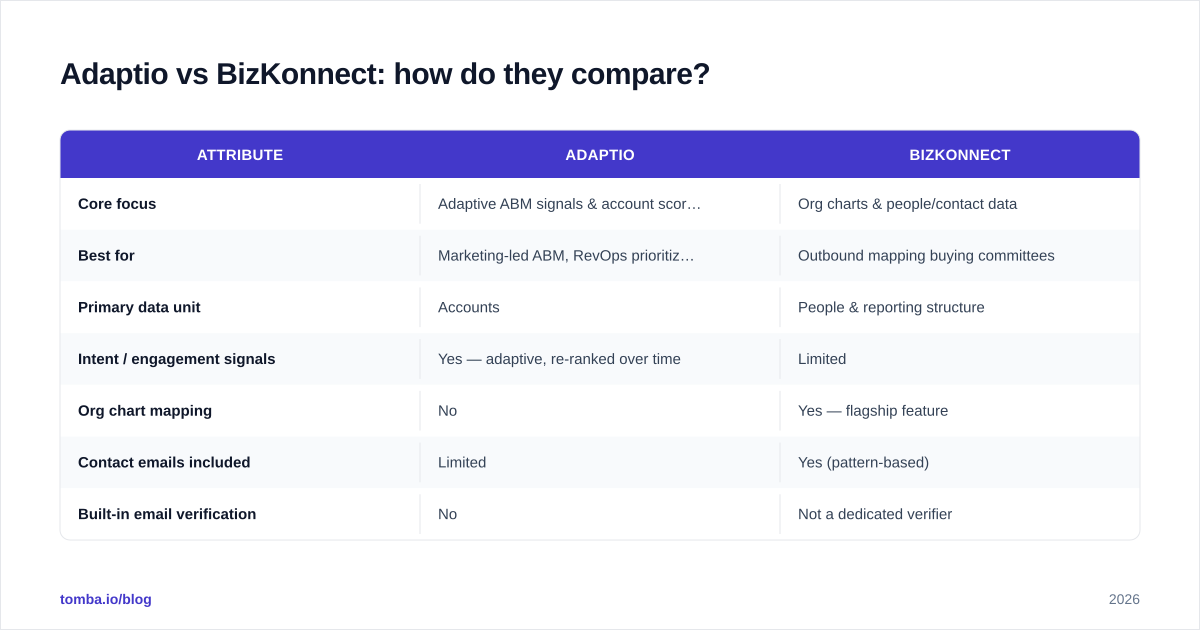 Adaptio vs BizKonnect: how do they compare?

| ATTRIBUTE | ADAPTIO | BIZKONNECT |
|---|---|---|
| Core focus | Adaptive ABM signals & account scor… | Org charts & people/contact data |
| Best for | Marketing-led ABM, RevOps prioritiz… | Outbound mapping buying committees |
| Primary data unit | Accounts | People & reporting structure |
| Intent / engagement signals | Yes — adaptive, re-ranked over time | Limited |
| Org chart mapping | No | Yes — flagship feature |
| Contact emails included | Limited | Yes (pattern-based) |
| Built-in email verification | No | Not a dedicated verifier |

tomba.io/blog

2026